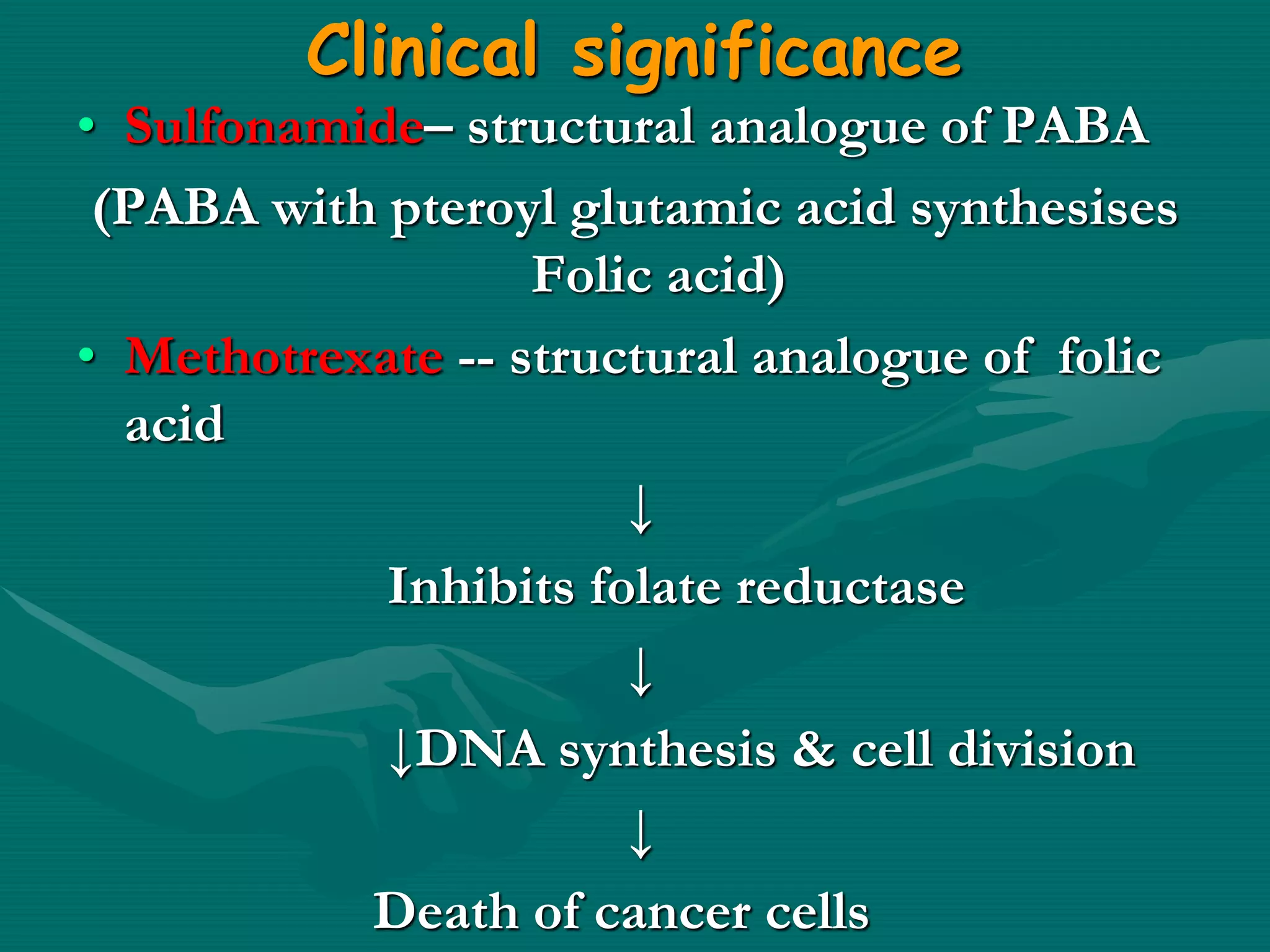 Clinical significance

• Sulfonamide– structural analogue of PABA

(PABA with pteroyl glutamic acid synthesises Folic acid)

• Methotrexate -- structural analogue of folic acid

↓

Inhibits folate reductase

↓

↓DNA synthesis & cell division

↓

Death of cancer cells